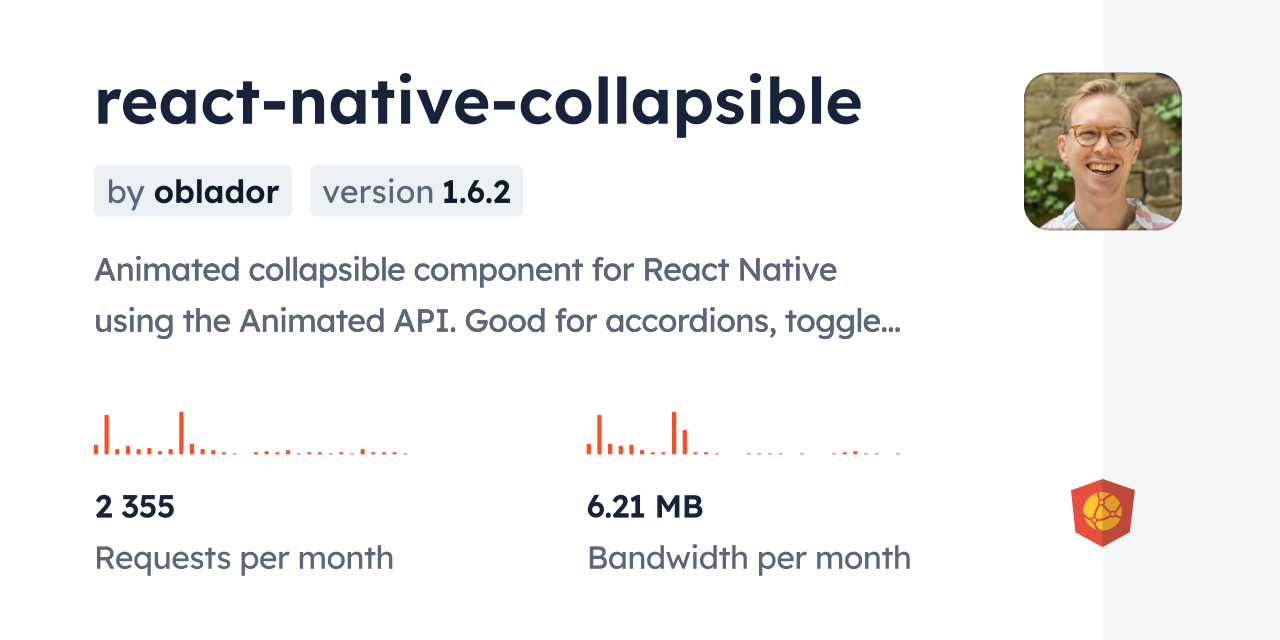 react-native-collapsible

by oblador

version 1.6.2

Animated collapsible component for React Native using the Animated API. Good for accordions, toggle…

2 355
Requests per month

6.21 MB
Bandwidth per month